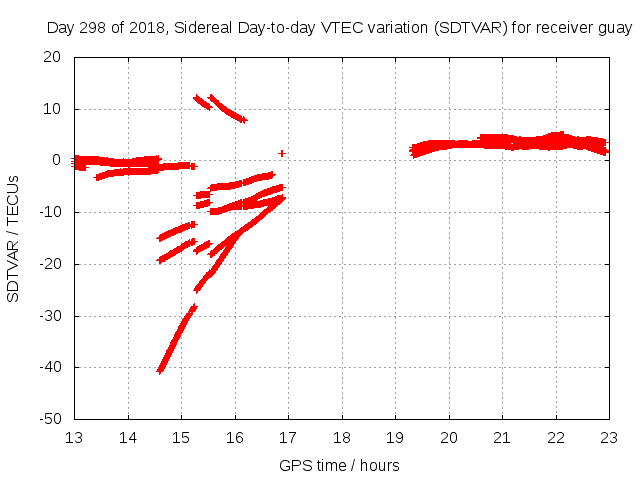 Day 298 of 2018, Sidereal Day-to-day VTEC variation (SDTVAR) for receiver guay

SDTVAR / TECUs

20
10
0
-10
-20
-30
-40
-50

13 14 15 16 17 18 19 20 21 22 23

GPS time / hours